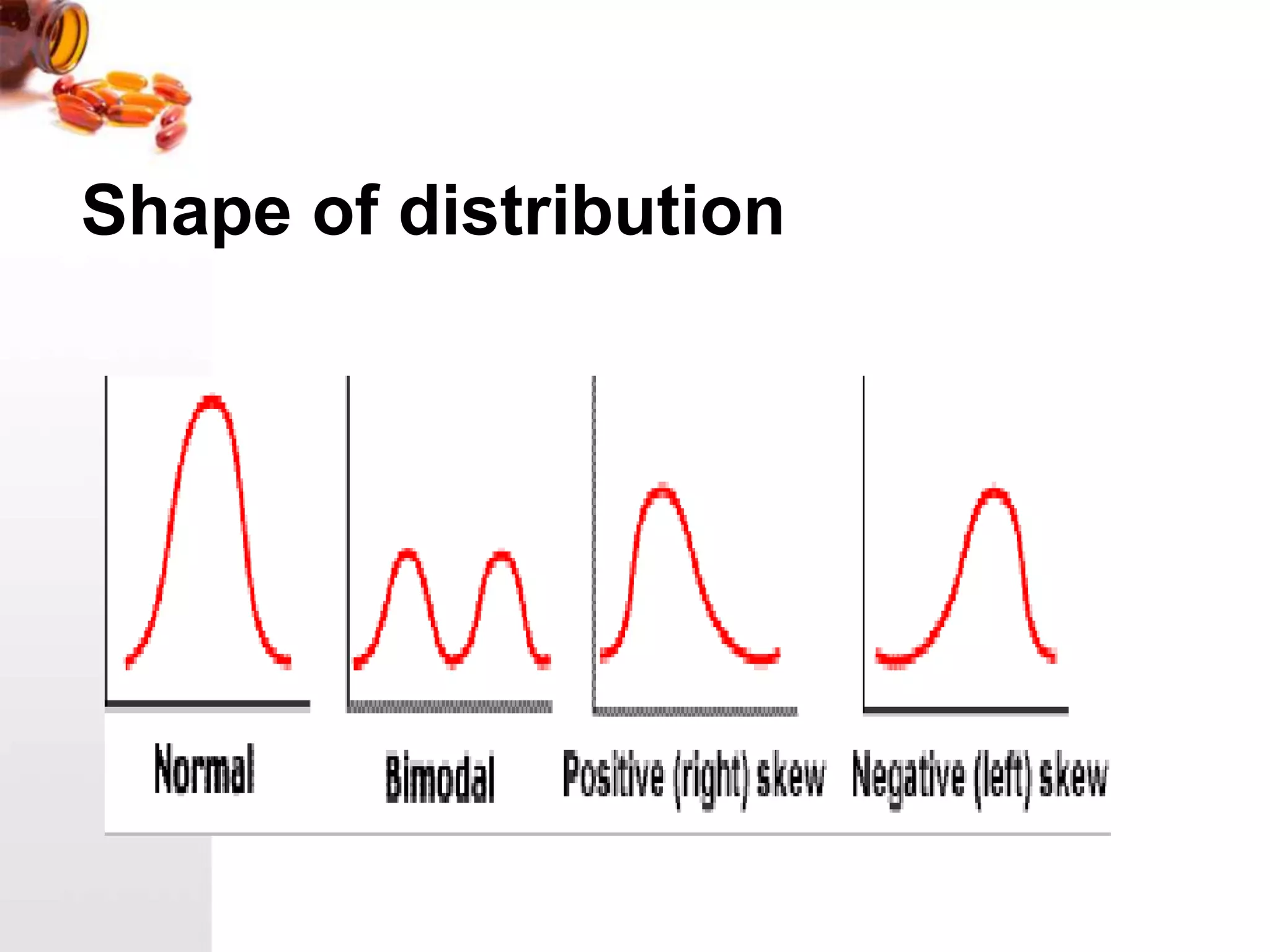 Shape of distribution

Normal

Bimodal

Positive (right) skew

Negative (left) skew